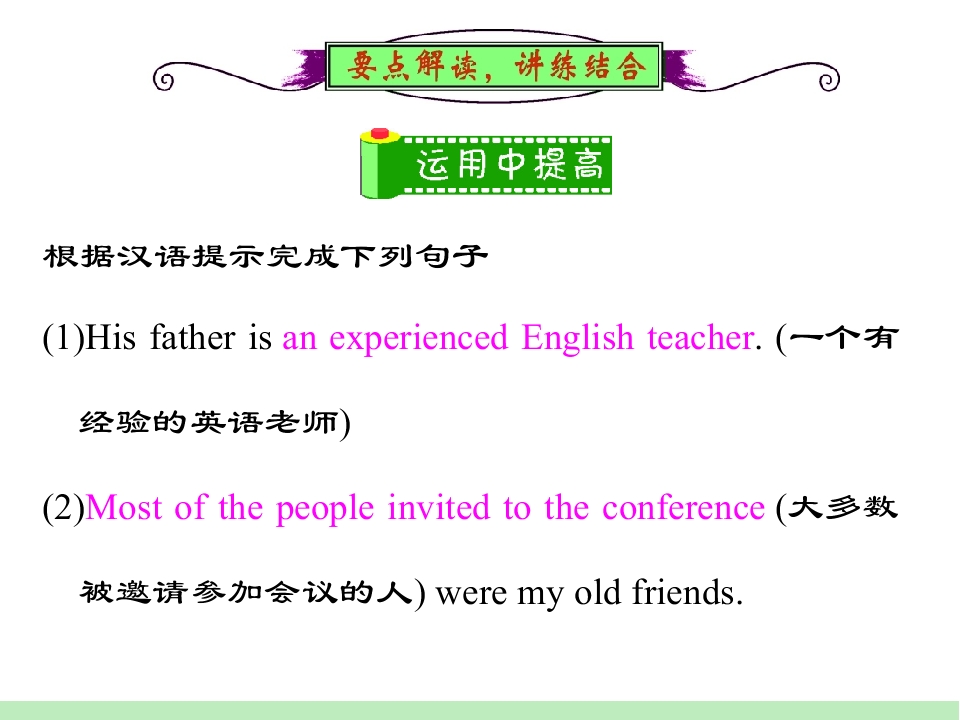 要点解读，讲练结合

运用中提高

根据汉语提示完成下列句子

(1)His father is an experienced English teacher. (一个有经验的英语老师)

(2)Most of the people invited to the conference (大多数被邀请参加会议的人) were my old friends.